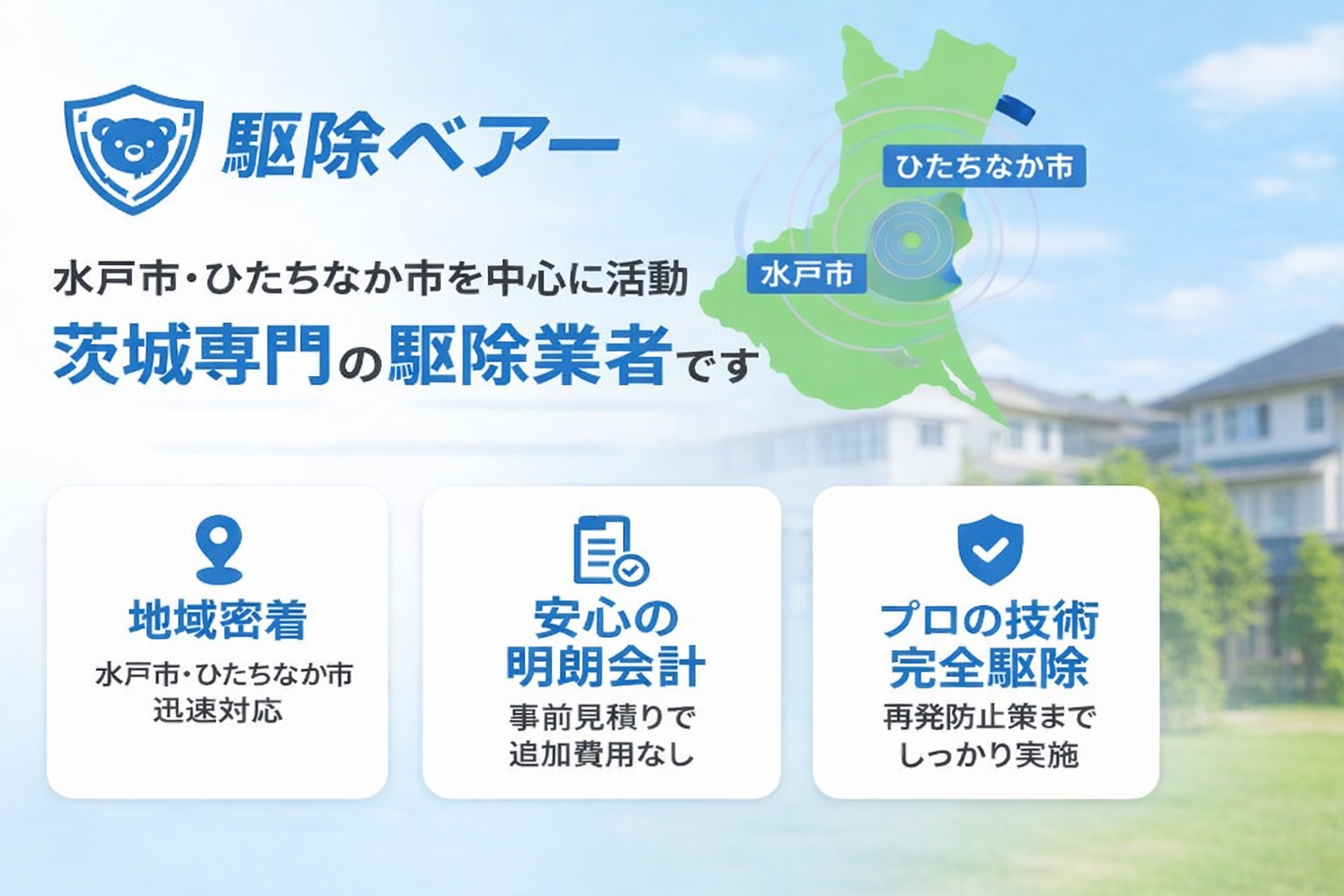 駆除ベアー

ひたちなか市

水戸市

水戸市・ひたちなか市を中心に活動
茨城専門の駆除業者です

地域密着
水戸市・ひたちなか市
迅速対応

安心の
明朗会計
事前見積りで
追加費用なし

プロの技術
完全駆除
再発防止策まで
しっかり実施